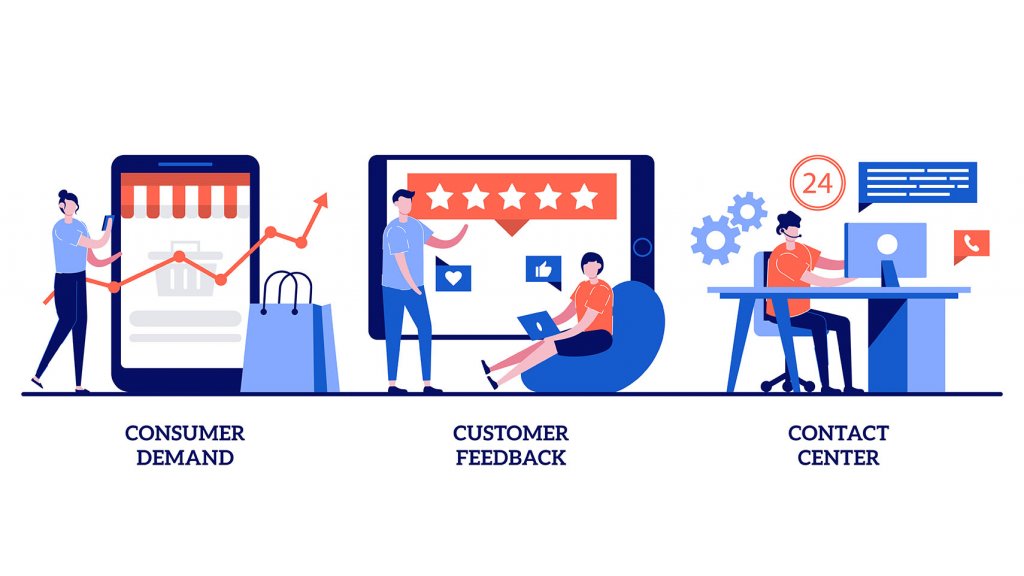 24

CONSUMER DEMAND

CUSTOMER FEEDBACK

CONTACT CENTER